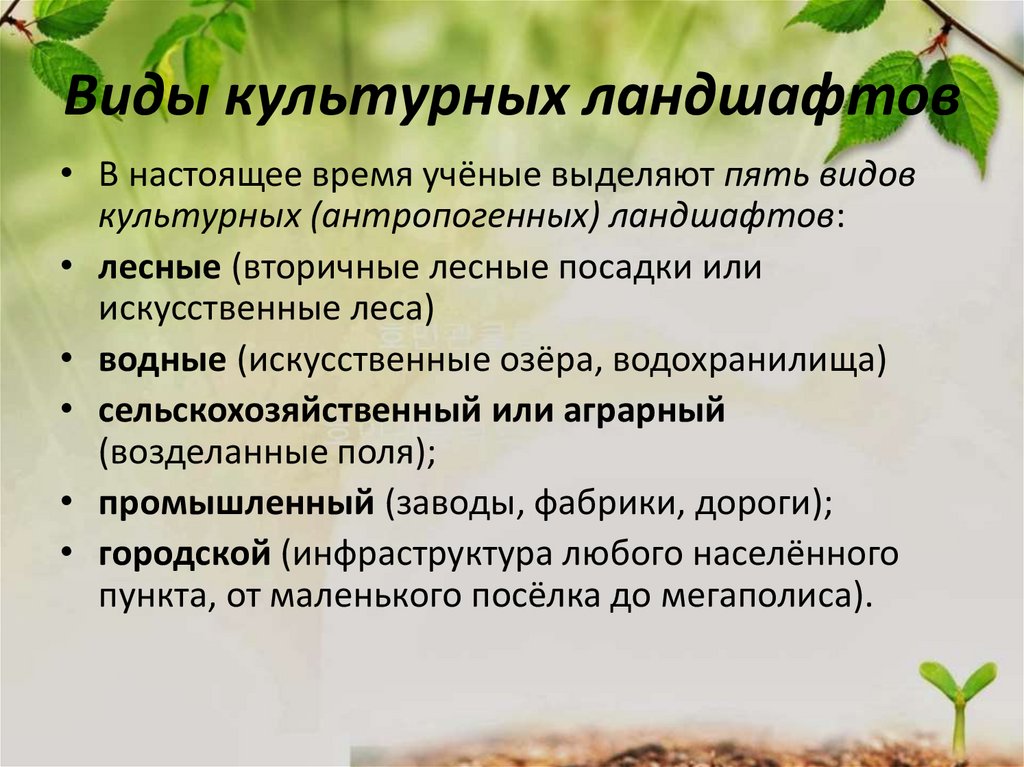 Виды культурных ландшафтов

• В настоящее время учёные выделяют пять видов культурных (антропогенных) ландшафтов:
• лесные (вторичные лесные посадки или искусственные леса)
• водные (искусственные озёра, водохранилища)
• сельскохозяйственный или аграрный (возделанные поля);
• промышленный (заводы, фабрики, дороги);
• городской (инфраструктура любого населённого пункта, от маленького посёлка до мегаполиса).